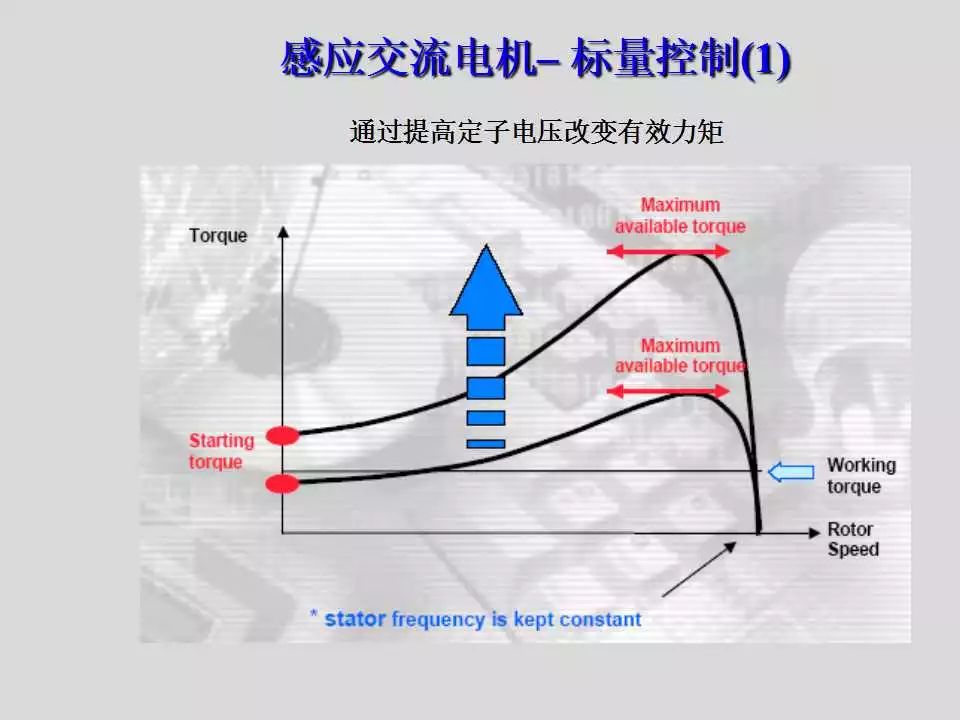 感应交流电机– 标量控制(1)

通过提高定子电压改变有效力矩

Torque

Maximum available torque

Maximum available torque

Starting torque

Working torque

Rotor Speed

* stator frequency is kept constant